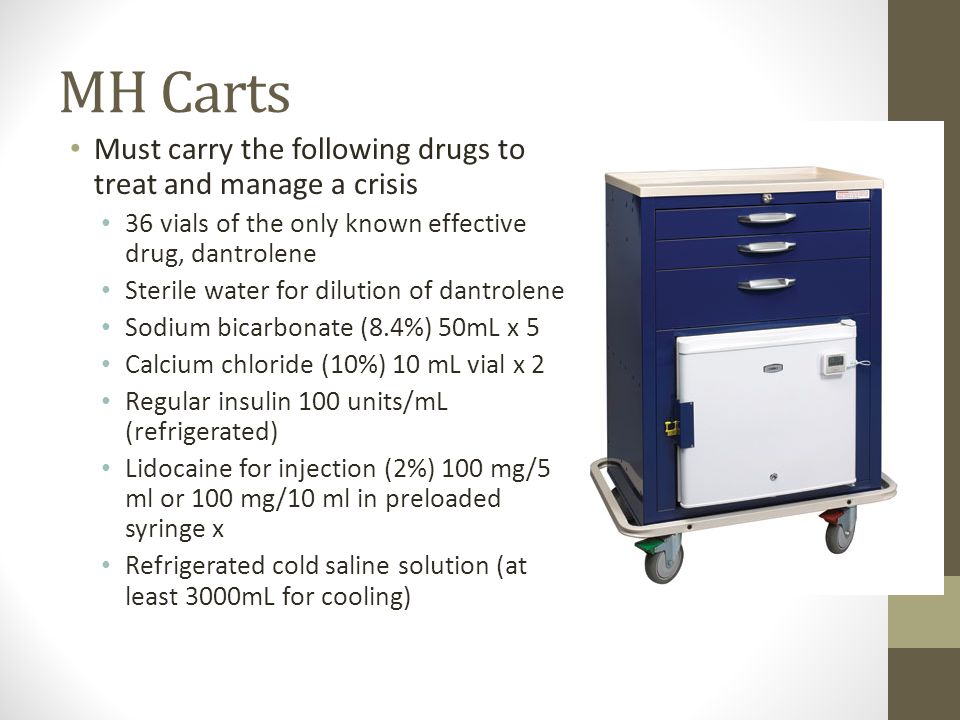 MH Carts

• Must carry the following drugs to treat and manage a crisis
  • 36 vials of the only known effective drug, dantrolene
  • Sterile water for dilution of dantrolene
  • Sodium bicarbonate (8.4%) 50mL x 5
  • Calcium chloride (10%) 10 mL vial x 2
  • Regular insulin 100 units/mL (refrigerated)
  • Lidocaine for injection (2%) 100 mg/5 ml or 100 mg/10 ml in preloaded syringe x
  • Refrigerated cold saline solution (at least 3000mL for cooling)